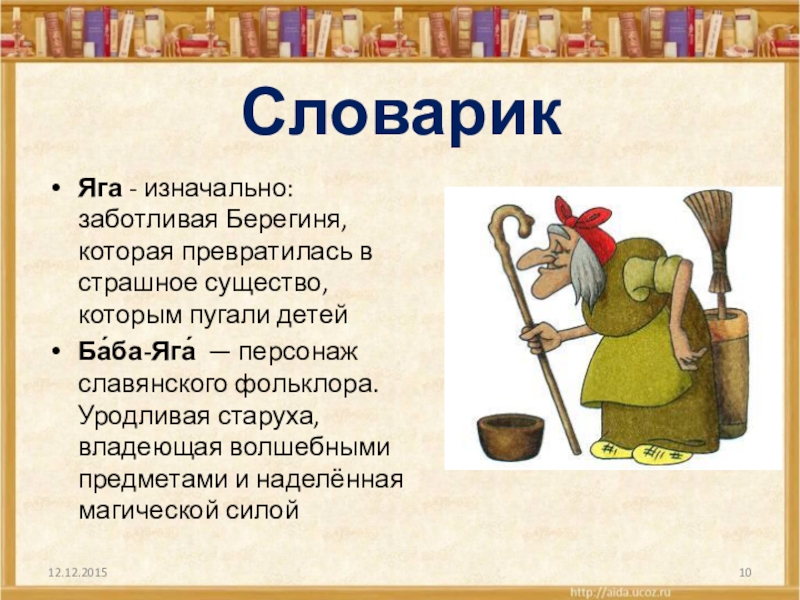 Словарик

• Яга - изначально: заботливая Берегиня, которая превратилась в страшное существо, которым пугали детей
• Ба́ба-Яга́ — персонаж славянского фольклора. Уродливая старуха, владеющая волшебными предметами и наделённая магической силой

12.12.2015

10

http://aida.ucoz.ru